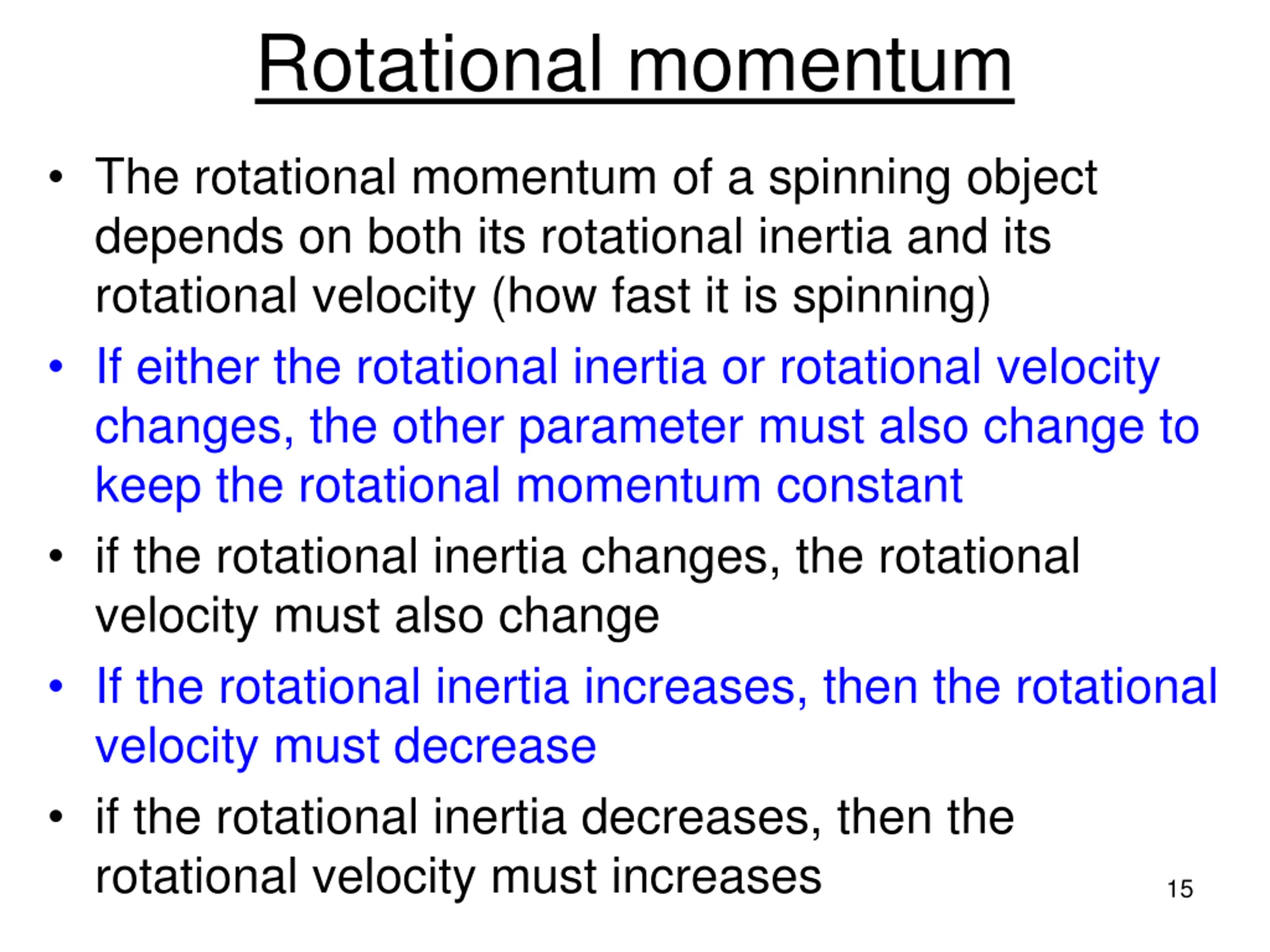 Rotational momentum

• The rotational momentum of a spinning object depends on both its rotational inertia and its rotational velocity (how fast it is spinning)

• If either the rotational inertia or rotational velocity changes, the other parameter must also change to keep the rotational momentum constant

• if the rotational inertia changes, the rotational velocity must also change

• If the rotational inertia increases, then the rotational velocity must decrease

• if the rotational inertia decreases, then the rotational velocity must increases

15